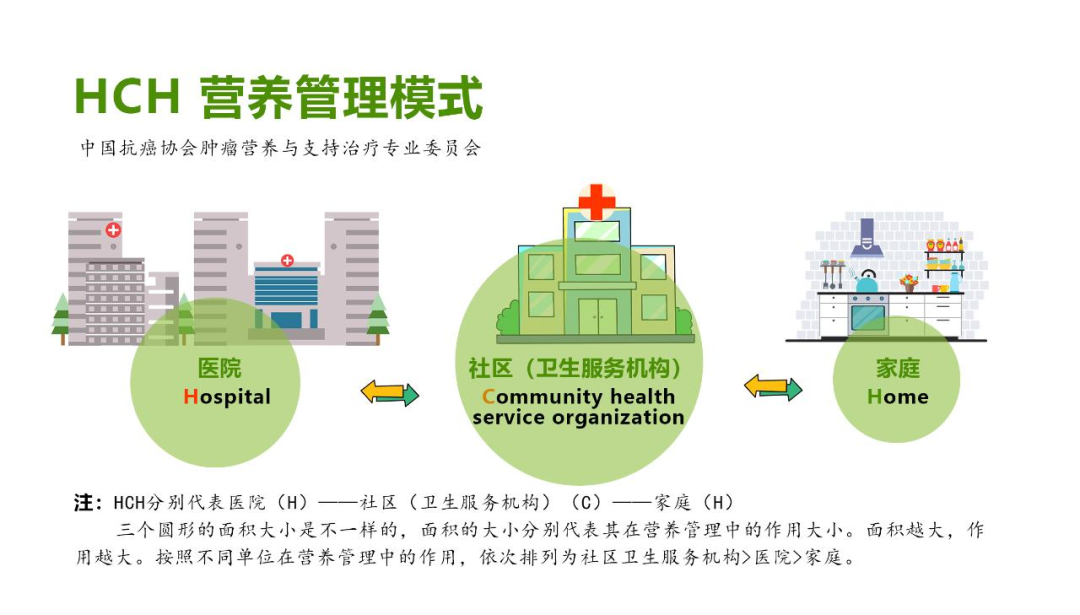 HCH 营养管理模式

中国抗癌协会肿瘤营养与支持治疗专业委员会

医院
Hospital

社区（卫生服务机构）
Community health service organization

家庭
Home

注：HCH分别代表医院（H）——社区（卫生服务机构）（C）——家庭（H）

三个圆形的面积大小是不一样的，面积的大小分别代表其在营养管理中的作用大小。面积越大，作用越大。按照不同单位在营养管理中的作用，依次排列为社区卫生服务机构>医院>家庭。